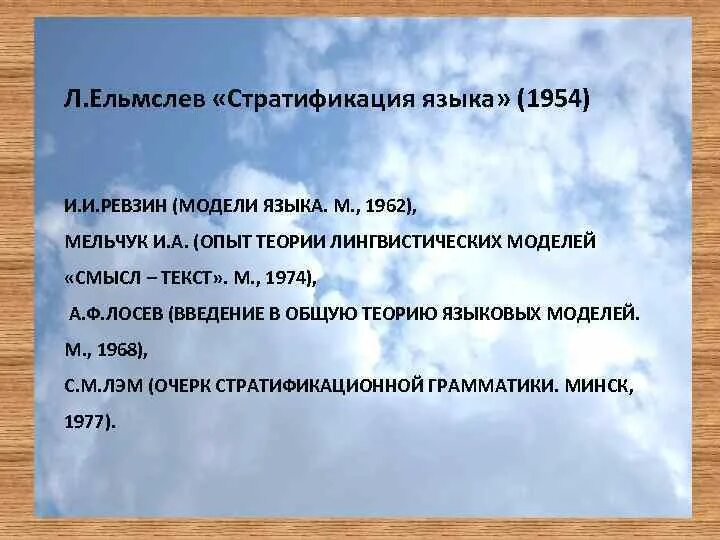 Л.Ельмслев «Стратификация языка» (1954)

И.И.РЕВЗИН (МОДЕЛИ ЯЗЫКА. М., 1962),
МЕЛЬЧУК И.А. (ОПЫТ ТЕОРИИ ЛИНГВИСТИЧЕСКИХ МОДЕЛЕЙ «СМЫСЛ – ТЕКСТ». М., 1974),
А.Ф.ЛОСЕВ (ВВЕДЕНИЕ В ОБЩУЮ ТЕОРИЮ ЯЗЫКОВЫХ МОДЕЛЕЙ. М., 1968),
С.М.ЛЭМ (ОЧЕРК СТРАТИФИКАЦИОННОЙ ГРАММАТИКИ. МИНСК, 1977).